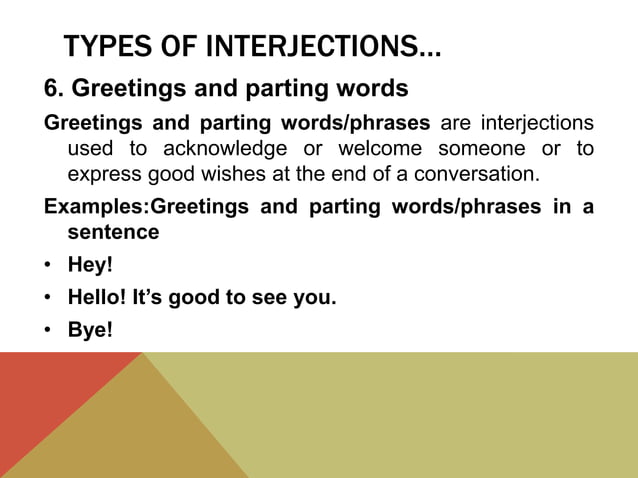 TYPES OF INTERJECTIONS…

6. Greetings and parting words

Greetings and parting words/phrases are interjections used to acknowledge or welcome someone or to express good wishes at the end of a conversation.

Examples:Greetings and parting words/phrases in a sentence

• Hey!
• Hello! It's good to see you.
• Bye!